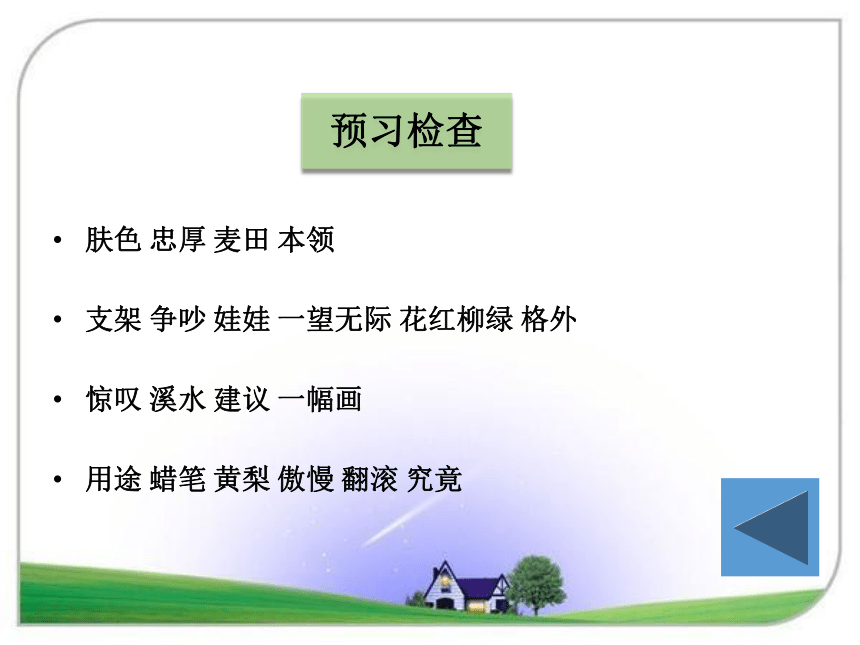 预习检查

• 肤色 忠厚 麦田 本领

• 支架 争吵 娃娃 一望无际 花红柳绿 格外

• 惊叹 溪水 建议 一幅画

• 用途 蜡笔 黄梨 傲慢 翻滚 究竟